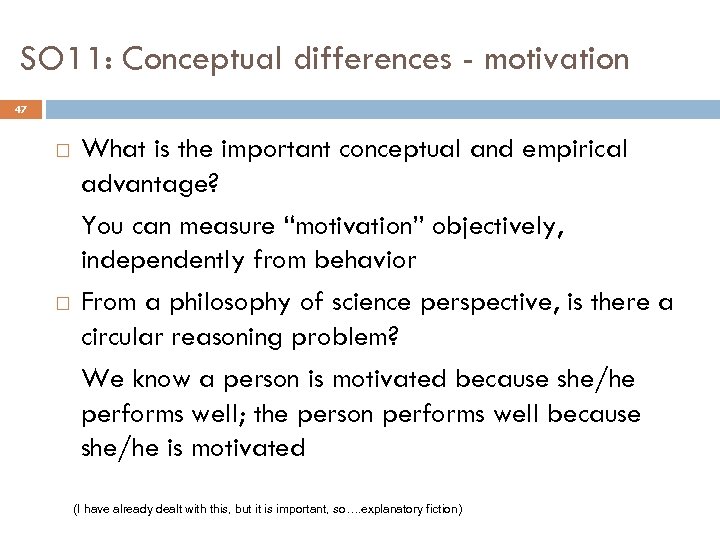 SO11: Conceptual differences - motivation

47

□ What is the important conceptual and empirical advantage?

You can measure “motivation” objectively, independently from behavior

□ From a philosophy of science perspective, is there a circular reasoning problem?

We know a person is motivated because she/he performs well; the person performs well because she/he is motivated

(I have already dealt with this, but it is important, so….explanatory fiction)